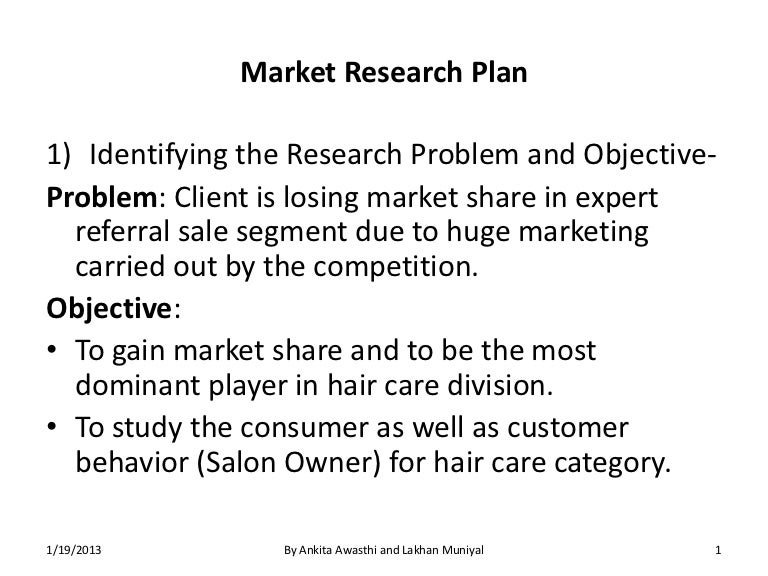 Market Research Plan

1) Identifying the Research Problem and Objective-

Problem: Client is losing market share in expert referral sale segment due to huge marketing carried out by the competition.

Objective:

• To gain market share and to be the most dominant player in hair care division.
• To study the consumer as well as customer behavior (Salon Owner) for hair care category.

1/19/2013 By Ankita Awasthi and Lakhan Muniyal 1